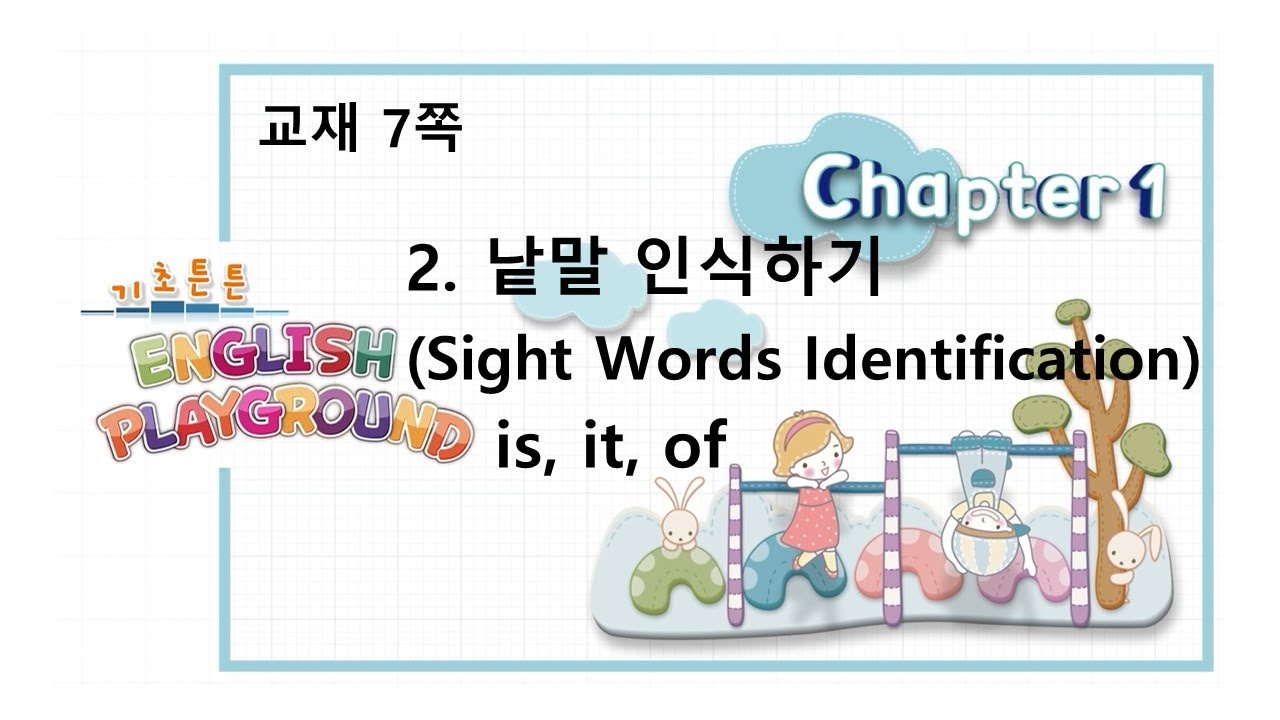 교재 7쪽

Chapter 1

기초튼튼
ENGLISH PLAYGROUND

2. 낱말 인식하기 (Sight Words Identification)
is, it, of